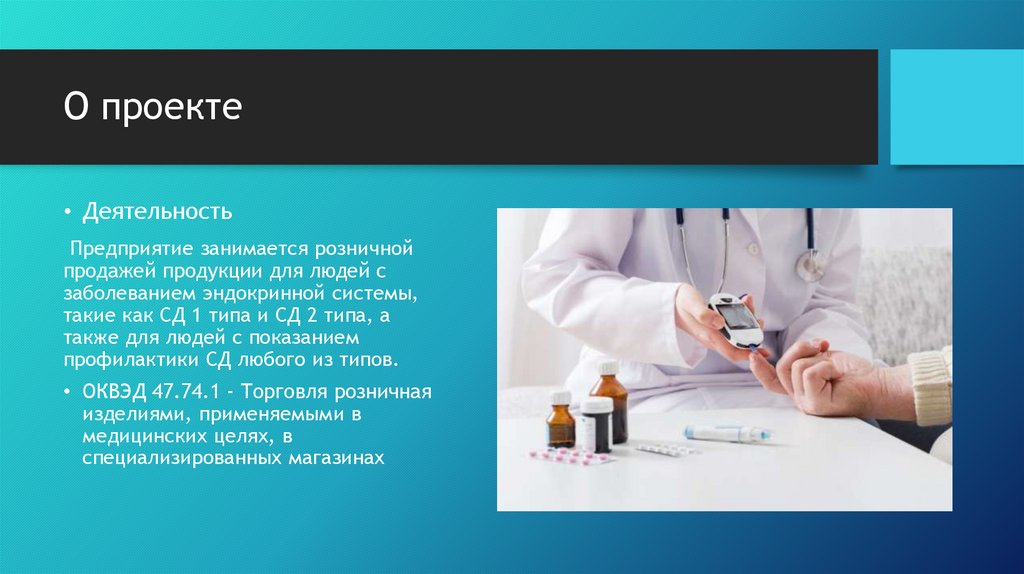 О проекте

• Деятельность

Предприятие занимается розничной продажей продукции для людей с заболеванием эндокринной системы, такие как СД 1 типа и СД 2 типа, а также для людей с показанием профилактики СД любого из типов.

• ОКВЭД 47.74.1 - Торговля розничная изделиями, применяемыми в медицинских целях, в специализированных магазинах